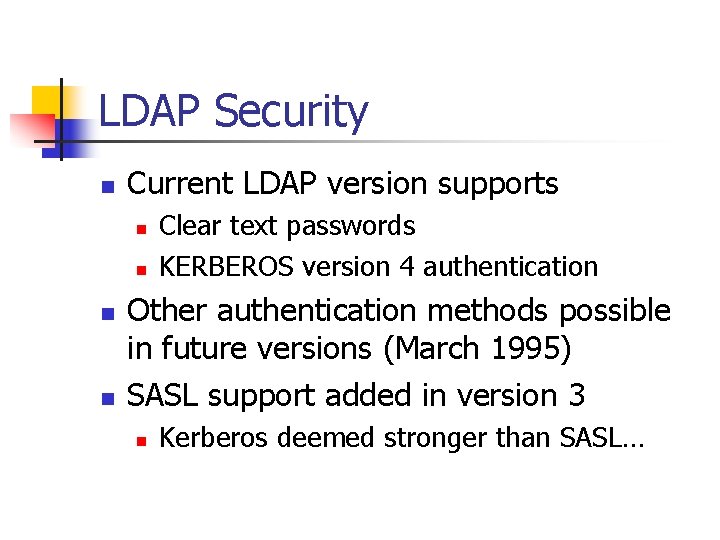 LDAP Security

- Current LDAP version supports
  - Clear text passwords
  - KERBEROS version 4 authentication
- Other authentication methods possible in future versions (March 1995)
- SASL support added in version 3
  - Kerberos deemed stronger than SASL…